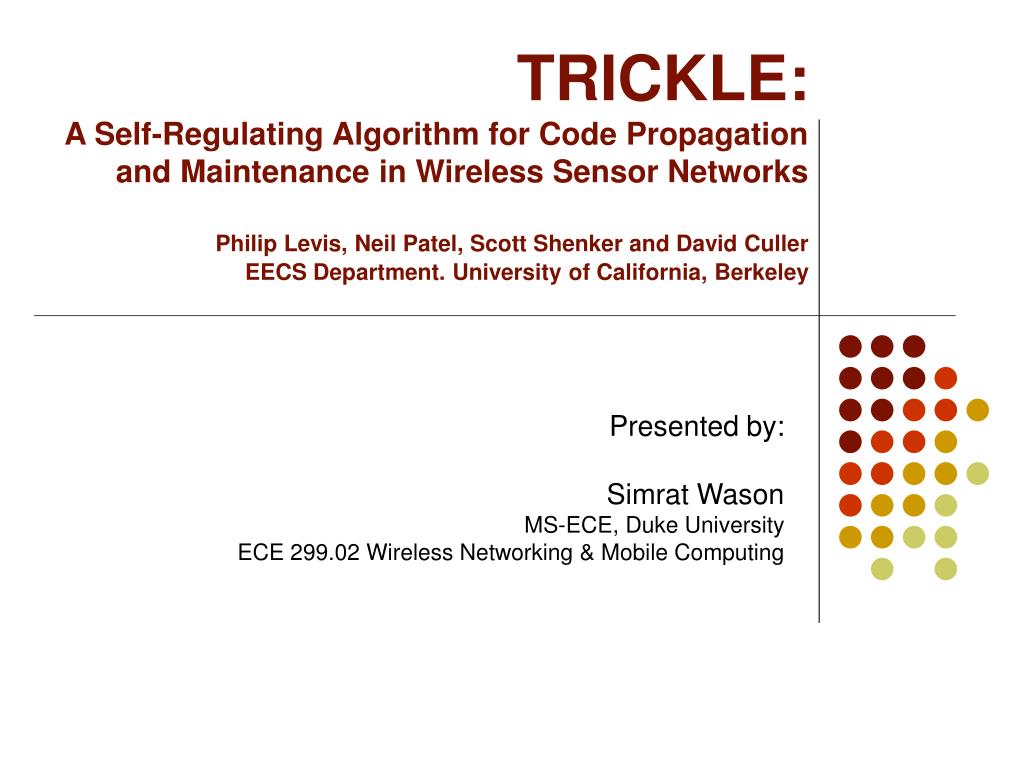 TRICKLE:
A Self-Regulating Algorithm for Code Propagation and Maintenance in Wireless Sensor Networks

Philip Levis, Neil Patel, Scott Shenker and David Culler
EECS Department. University of California, Berkeley

Presented by:

Simrat Wason
MS-ECE, Duke University
ECE 299.02 Wireless Networking & Mobile Computing